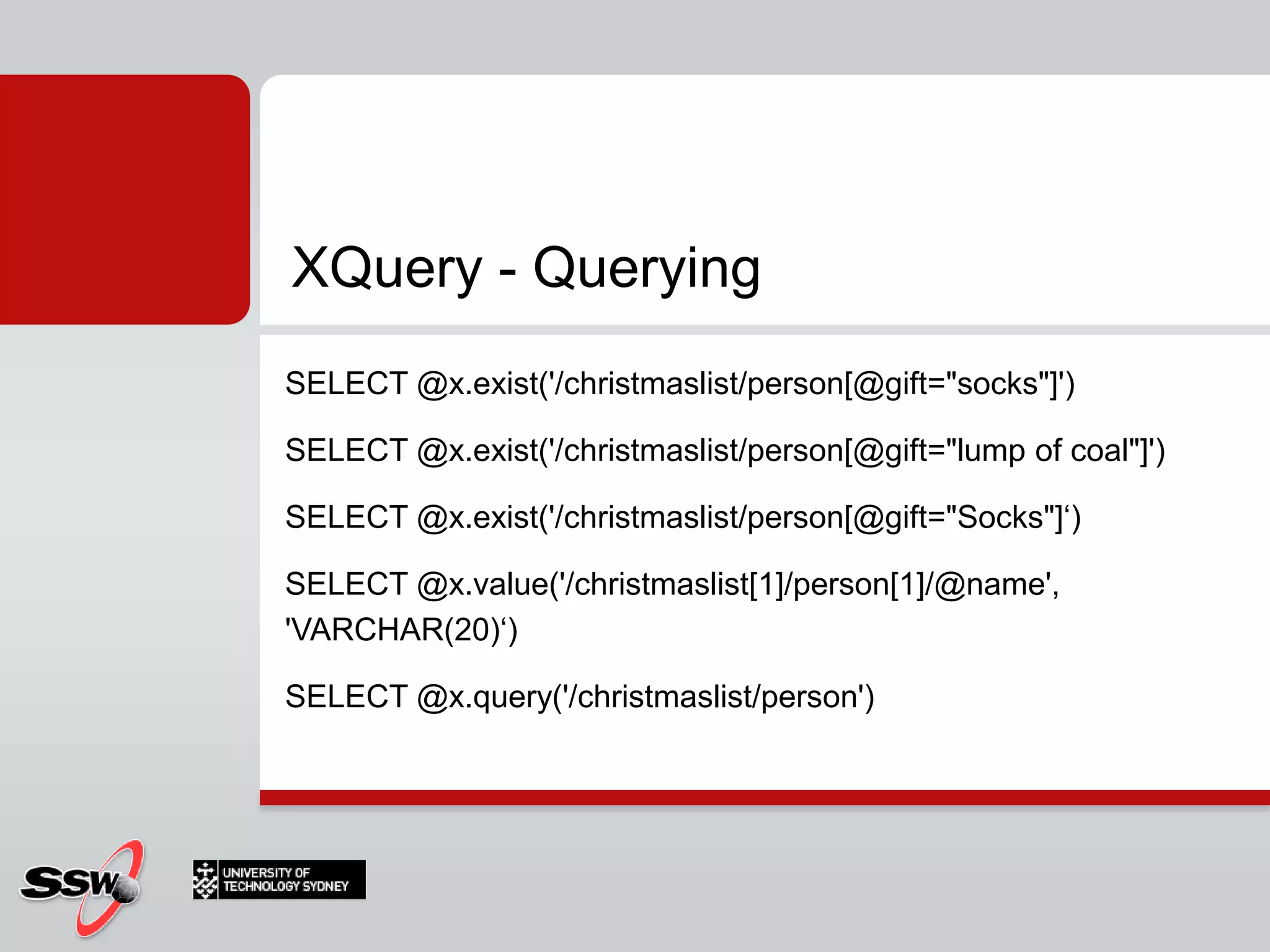 XQuery - Querying

SELECT @x.exist('/christmaslist/person[@gift="socks"]')

SELECT @x.exist('/christmaslist/person[@gift="lump of coal"]')

SELECT @x.exist('/christmaslist/person[@gift="Socks"]‘)

SELECT @x.value('/christmaslist[1]/person[1]/@name', 'VARCHAR(20)‘)

SELECT @x.query('/christmaslist/person')

SSW

UNIVERSITY OF TECHNOLOGY SYDNEY